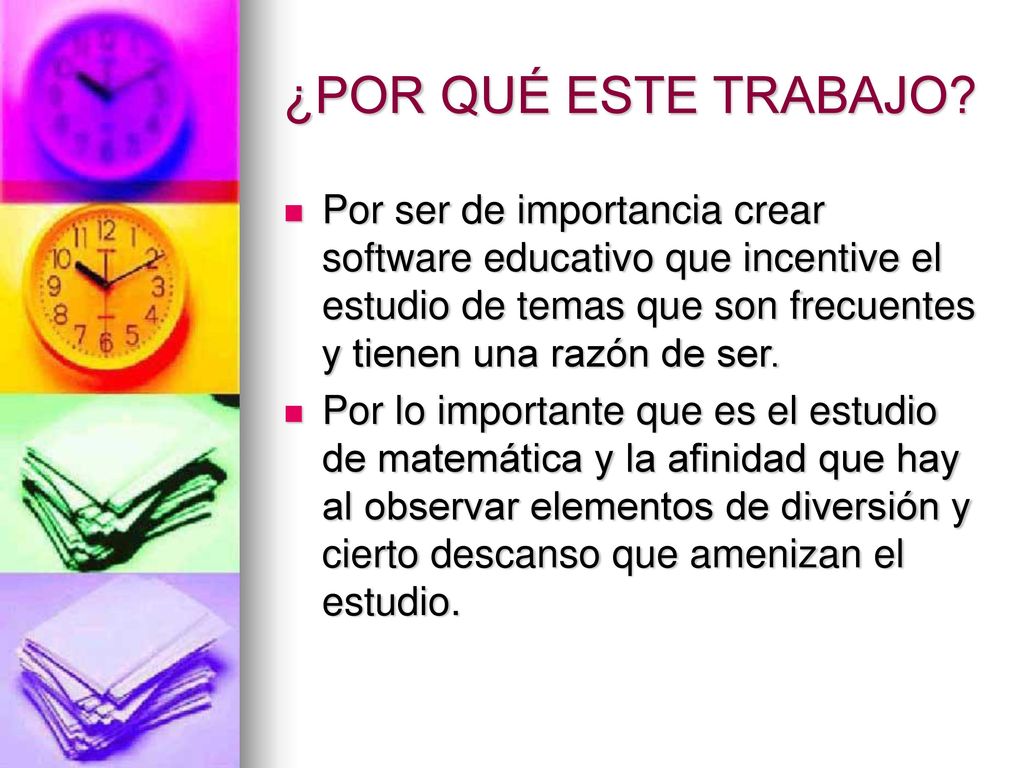 ¿POR QUÉ ESTE TRABAJO?

Por ser de importancia crear software educativo que incentive el estudio de temas que son frecuentes y tienen una razón de ser.

Por lo importante que es el estudio de matemática y la afinidad que hay al observar elementos de diversión y cierto descanso que amenizan el estudio.